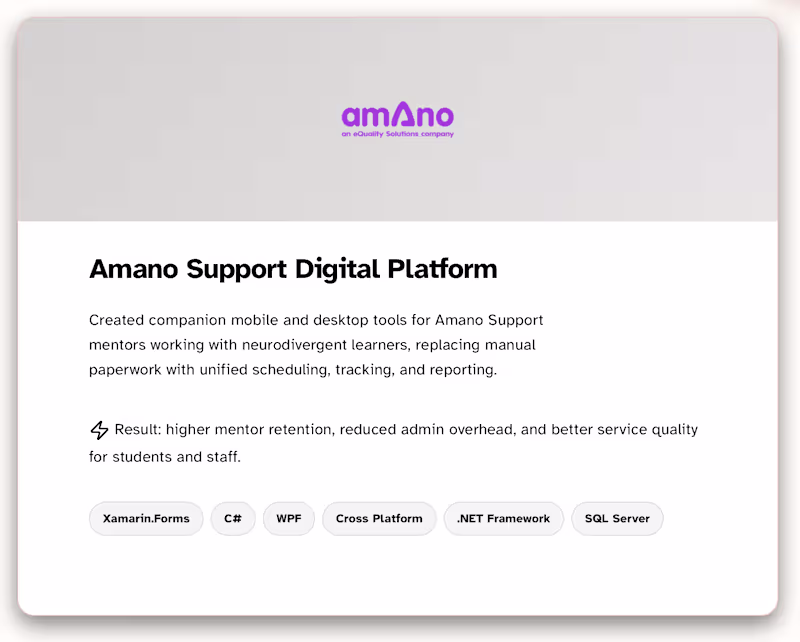 amAno
an eQuality Solutions company

Amano Support Digital Platform

Created companion mobile and desktop tools for Amano Support mentors working with neurodivergent learners, replacing manual paperwork with unified scheduling, tracking, and reporting.

Result: higher mentor retention, reduced admin overhead, and better service quality for students and staff.

Xamarin.Forms
C#
WPF
Cross Platform
.NET Framework
SQL Server